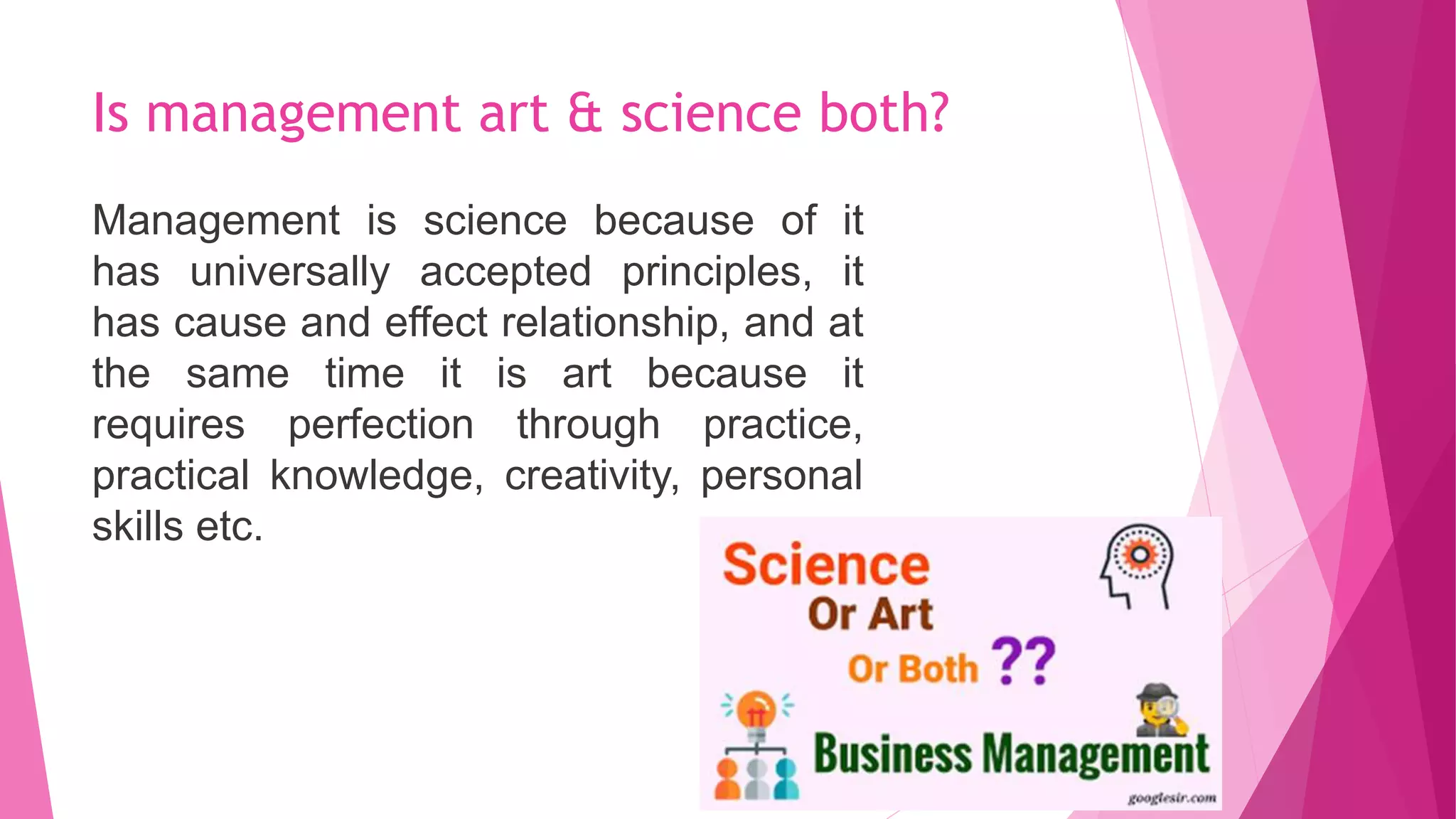 Is management art & science both?

Management is science because of it has universally accepted principles, it has cause and effect relationship, and at the same time it is art because it requires perfection through practice, practical knowledge, creativity, personal skills etc.

Science
Or Art
Or Both ??
Business Management
googlesir.com